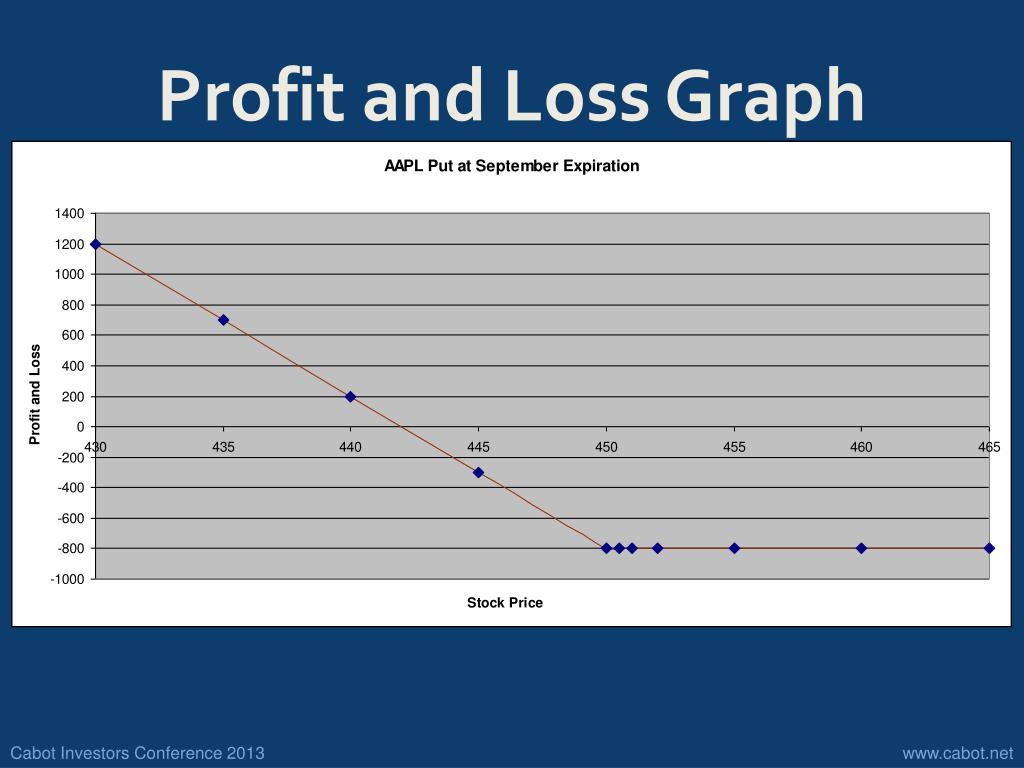 Profit and Loss Graph

AAPL Put at September Expiration

Profit and Loss

1400
1200
1000
800
600
400
200
0
-200
-400
-600
-800
-1000

430 435 440 445 450 455 460 465

Stock Price

Cabot Investors Conference 2013

www.cabot.net